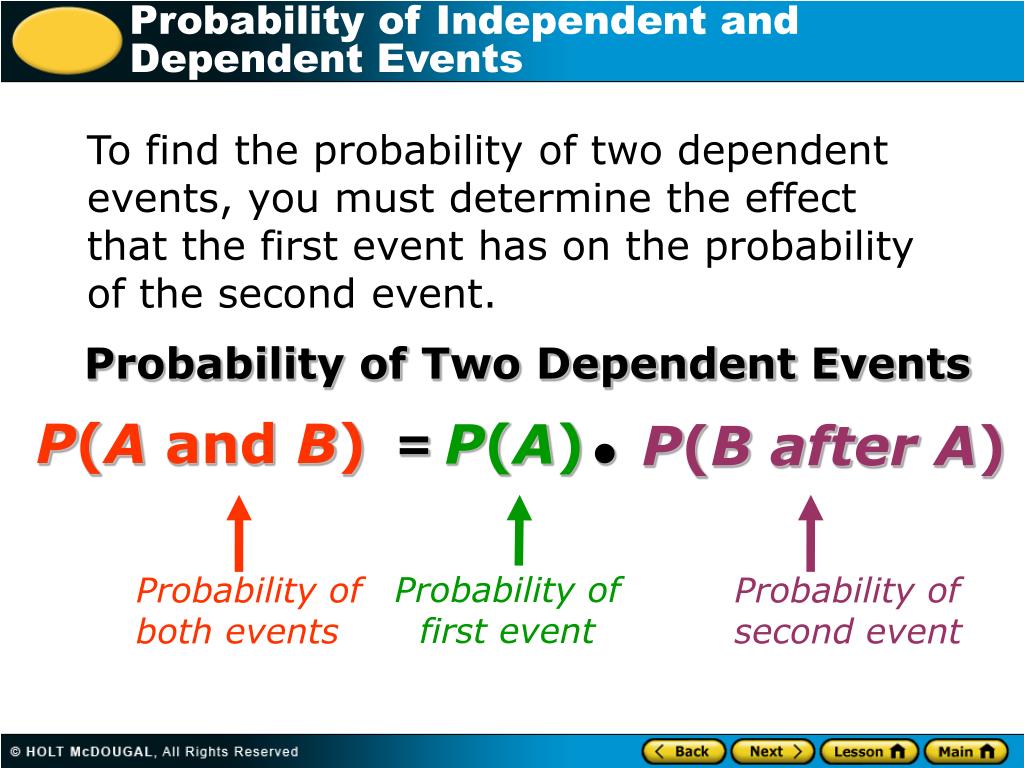 Probability of Independent and Dependent Events

To find the probability of two dependent events, you must determine the effect that the first event has on the probability of the second event.

Probability of Two Dependent Events

$P(A \text{ and } B) = P(A) \bullet P(B \text{ after } A)$

Probability of both events

Probability of first event

Probability of second event

© HOLT McDOUGAL, All Rights Reserved

Back Next Lesson Main